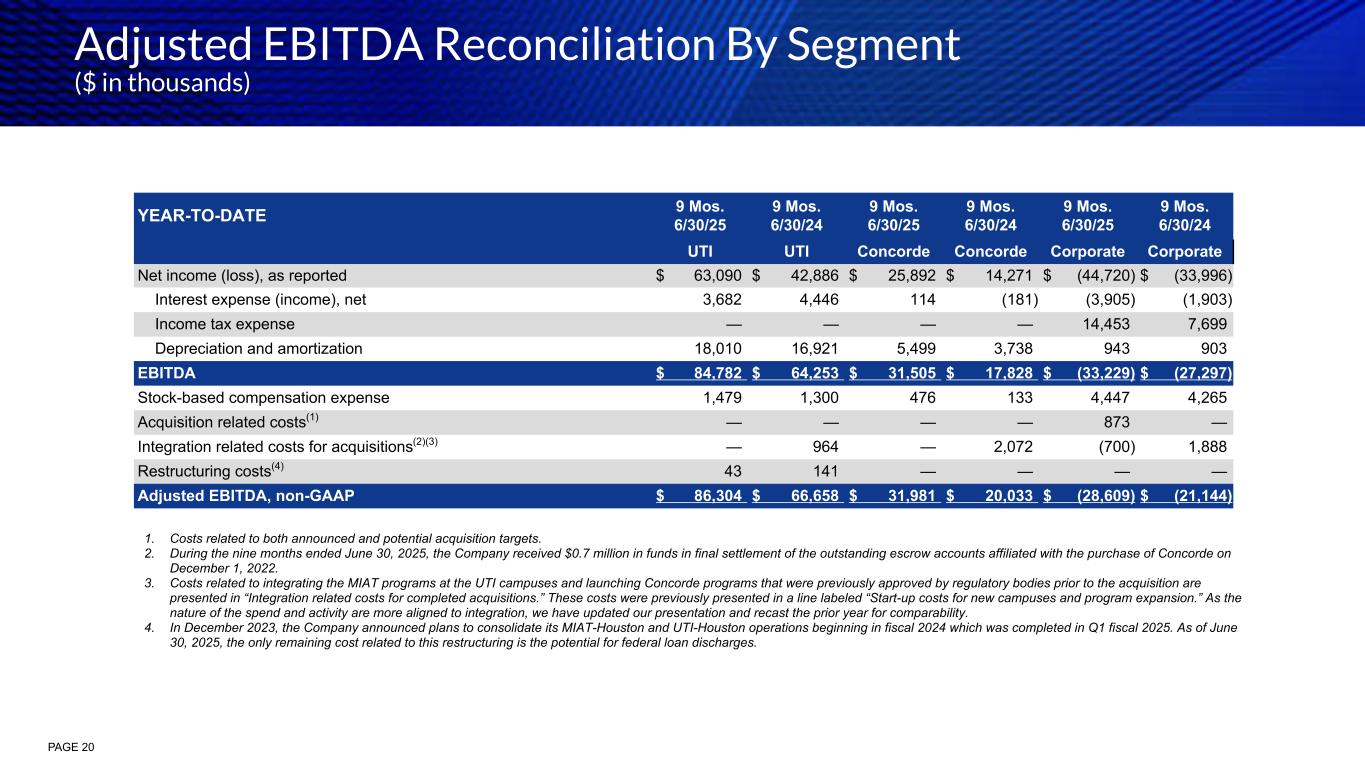 Adjusted EBITDA Reconciliation By Segment
($ in thousands)

| YEAR-TO-DATE | 9 Mos. 6/30/25 | 9 Mos. 6/30/24 | 9 Mos. 6/30/25 | 9 Mos. 6/30/24 | 9 Mos. 6/30/25 | 9 Mos. 6/30/24 |
|---|---|---|---|---|---|---|
| | UTI | UTI | Concorde | Concorde | Corporate | Corporate |
| Net income (loss), as reported | $ 63,090 | $ 42,886 | $ 25,892 | $ 14,271 | $ (44,720) | $ (33,996) |
| Interest expense (income), net | 3,682 | 4,446 | 114 | (181) | (3,905) | (1,903) |
| Income tax expense | — | — | — | — | 14,453 | 7,699 |
| Depreciation and amortization | 18,010 | 16,921 | 5,499 | 3,738 | 943 | 903 |
| EBITDA | $ 84,782 | $ 64,253 | $ 31,505 | $ 17,828 | $ (33,229) | $ (27,297) |
| Stock-based compensation expense | 1,479 | 1,300 | 476 | 133 | 4,447 | 4,265 |
| Acquisition related costs$^{(1)}$ | — | — | — | — | 873 | — |
| Integration related costs for acquisitions$^{(2)(3)}$ | — | 964 | — | 2,072 | (700) | 1,888 |
| Restructuring costs$^{(4)}$ | 43 | 141 | — | — | — | — |
| Adjusted EBITDA, non-GAAP | $ 86,304 | $ 66,658 | $ 31,981 | $ 20,033 | $ (28,609) | $ (21,144) |

1. Costs related to both announced and potential acquisition targets.
2. During the nine months ended June 30, 2025, the Company received $0.7 million in funds in final settlement of the outstanding escrow accounts affiliated with the purchase of Concorde on December 1, 2022.
3. Costs related to integrating the MIAT programs at the UTI campuses and launching Concorde programs that were previously approved by regulatory bodies prior to the acquisition are presented in “Integration related costs for completed acquisitions.” These costs were previously presented in a line labeled “Start-up costs for new campuses and program expansion.” As the nature of the spend and activity are more aligned to integration, we have updated our presentation and recast the prior year for comparability.
4. In December 2023, the Company announced plans to consolidate its MIAT-Houston and UTI-Houston operations beginning in fiscal 2024 which was completed in Q1 fiscal 2025. As of June 30, 2025, the only remaining cost related to this restructuring is the potential for federal loan discharges.

PAGE 20